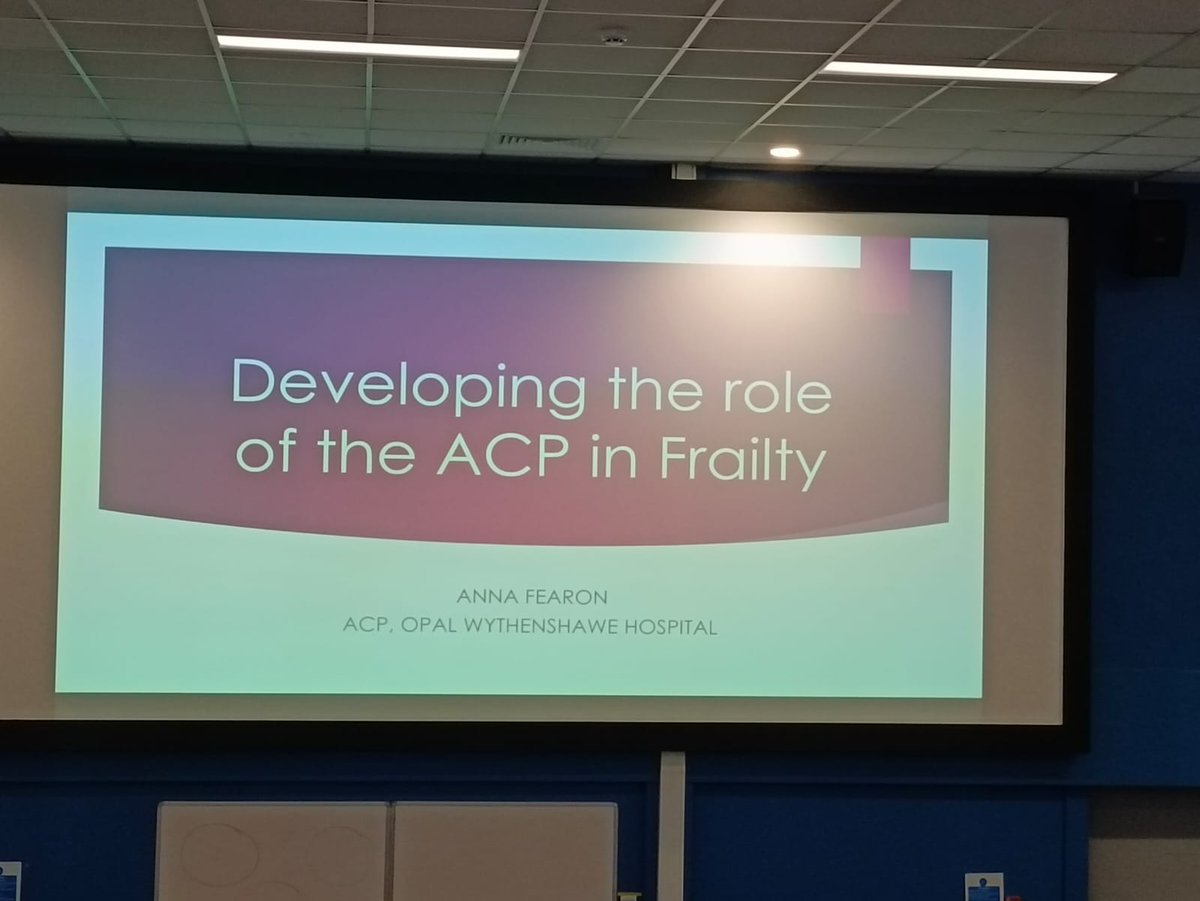 Developing the role of the ACP in Frailty

ANNA FEARON
ACP, OPAL WYTHENSHAWE HOSPITAL